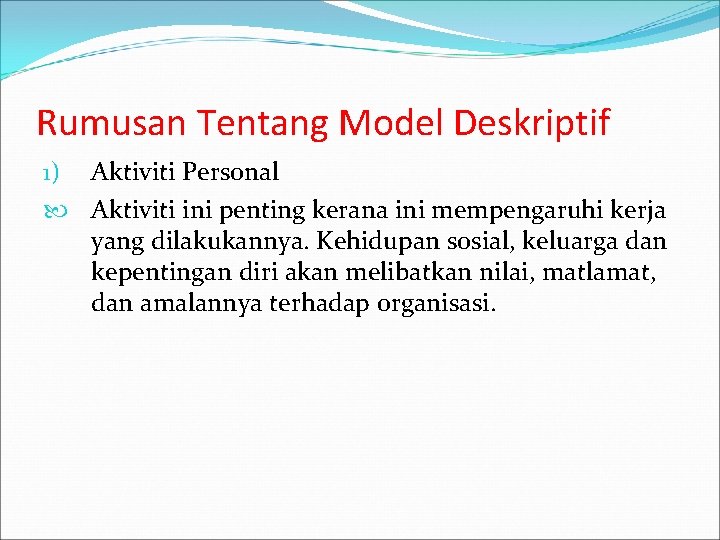 Rumusan Tentang Model Deskriptif

1) Aktiviti Personal

Aktiviti ini penting kerana ini mempengaruhi kerja yang dilakukannya. Kehidupan sosial, keluarga dan kepentingan diri akan melibatkan nilai, matlamat, dan amalannya terhadap organisasi.